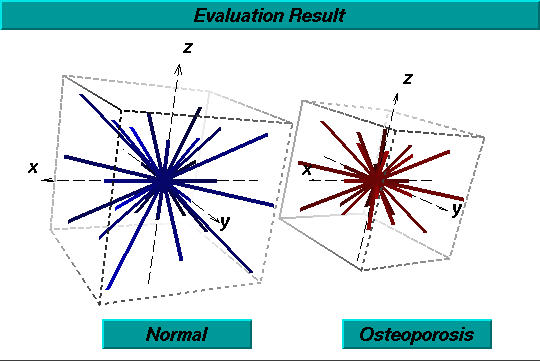 Evaluation Result

z

x

y

z

x

y

Normal

Osteoporosis